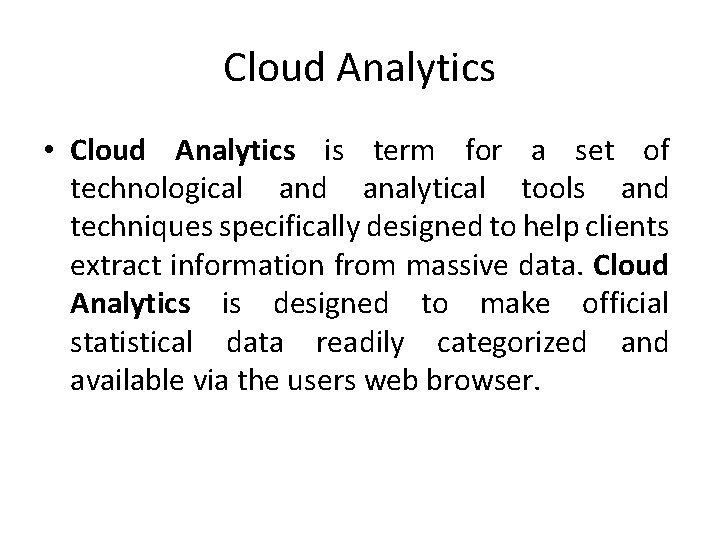 Cloud Analytics

• Cloud Analytics is term for a set of technological and analytical tools and techniques specifically designed to help clients extract information from massive data. Cloud Analytics is designed to make official statistical data readily categorized and available via the users web browser.